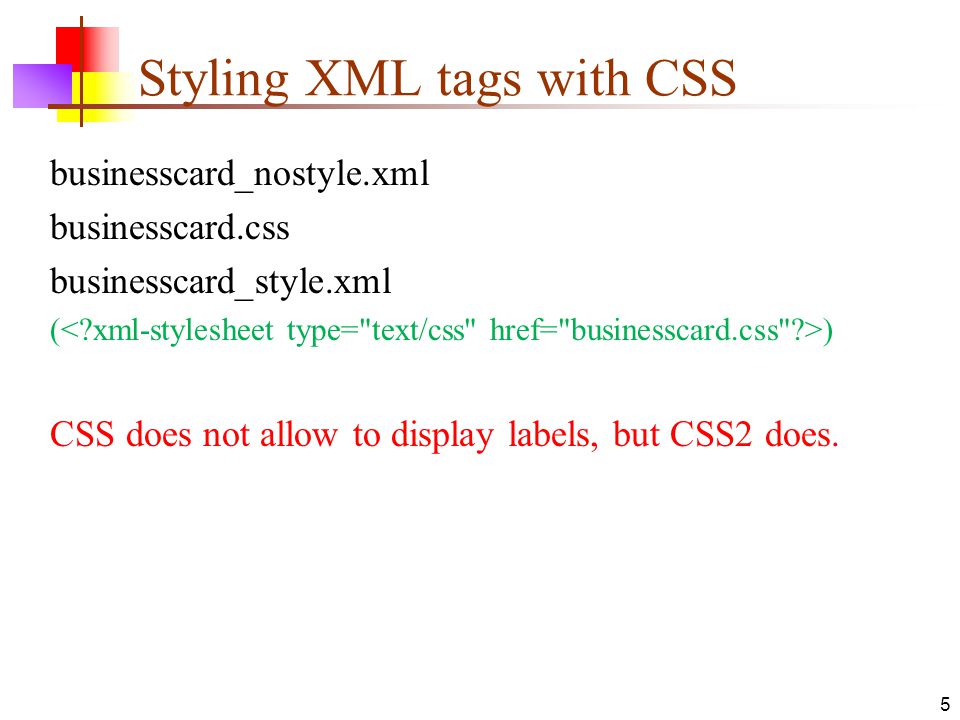 Styling XML tags with CSS

businesscard_nostyle.xml

businesscard.css

businesscard_style.xml

(<?xml-stylesheet type="text/css" href="businesscard.css"?>)

CSS does not allow to display labels, but CSS2 does.

5